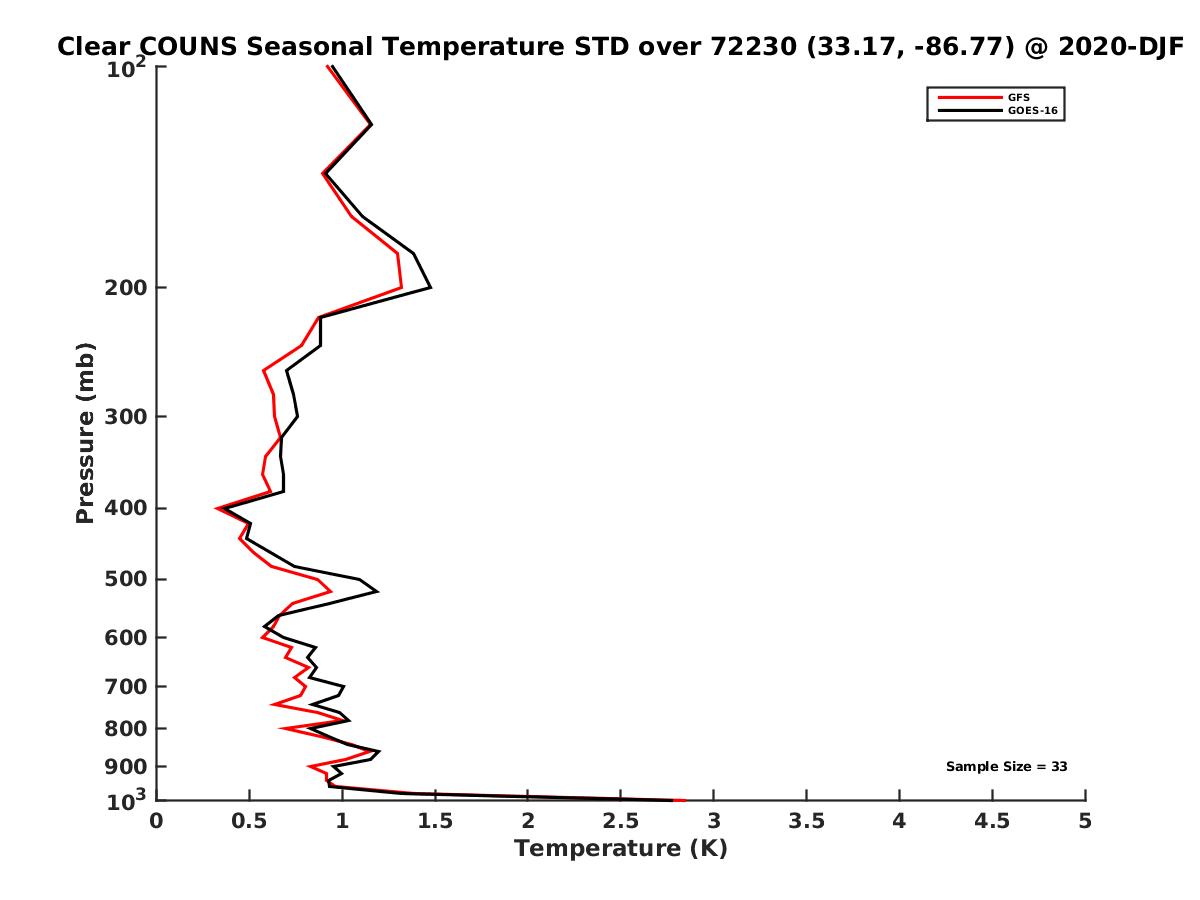 Clear COUNS Seasonal Temperature STD over 72230 (33.17, -86.77) @ 2020-DJF

GFS
GOES-16

Pressure (mb)

$10^2$
200
300
400
500
600
700
800
900
$10^3$

Sample Size = 33

0
0.5
1
1.5
2
2.5
3
3.5
4
4.5
5

Temperature (K)